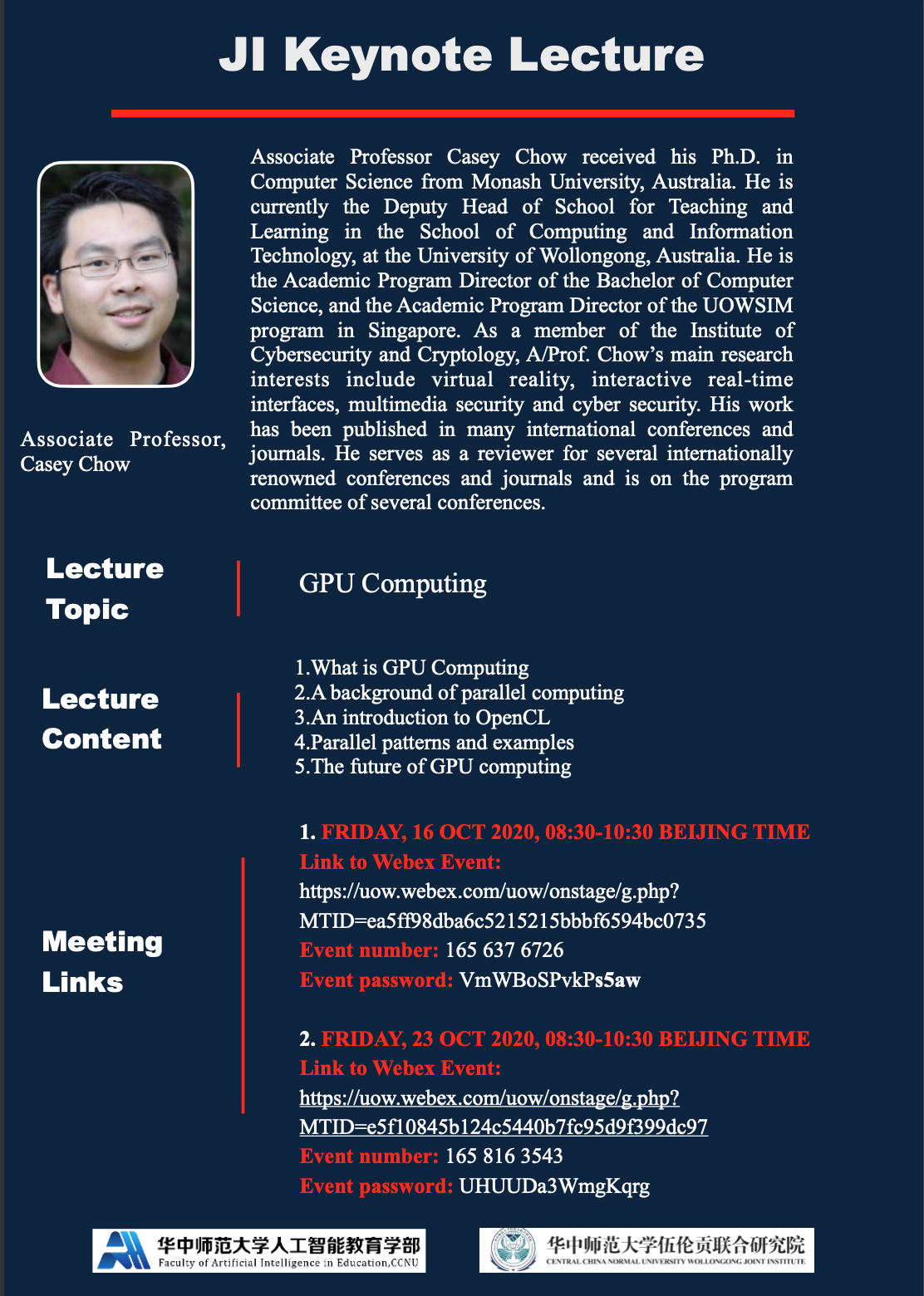 JI Keynote Lecture

Associate Professor, Casey Chow

Associate Professor Casey Chow received his Ph.D. in Computer Science from Monash University, Australia. He is currently the Deputy Head of School for Teaching and Learning in the School of Computing and Information Technology, at the University of Wollongong, Australia. He is the Academic Program Director of the Bachelor of Computer Science, and the Academic Program Director of the UOWSIM program in Singapore. As a member of the Institute of Cybersecurity and Cryptology, A/Prof. Chow's main research interests include virtual reality, interactive real-time interfaces, multimedia security and cyber security. His work has been published in many international conferences and journals. He serves as a reviewer for several internationally renowned conferences and journals and is on the program committee of several conferences.

Lecture Topic

GPU Computing

Lecture Content

1.What is GPU Computing
2.A background of parallel computing
3.An introduction to OpenCL
4.Parallel patterns and examples
5.The future of GPU computing

Meeting Links

1. FRIDAY, 16 OCT 2020, 08:30-10:30 BEIJING TIME
Link to Webex Event:
https://uow.webex.com/uow/onstage/g.php?MTID=ea5ff98dba6c5215215bbbf6594bc0735
Event number: 165 637 6726
Event password: VmWBoSPvkPs5aw

2. FRIDAY, 23 OCT 2020, 08:30-10:30 BEIJING TIME
Link to Webex Event:
https://uow.webex.com/uow/onstage/g.php?MTID=e5f10845b124c5440b7fc95d9f399dc97
Event number: 165 816 3543
Event password: UHUUDa3WmgKqrg

华中师范大学人工智能教育学部
Faculty of Artificial Intelligence in Education,CCNU

华中师范大学伍伦贡联合研究院
CENTRAL CHINA NORMAL UNIVERSITY WOLLONGONG JOINT INSTITUTE